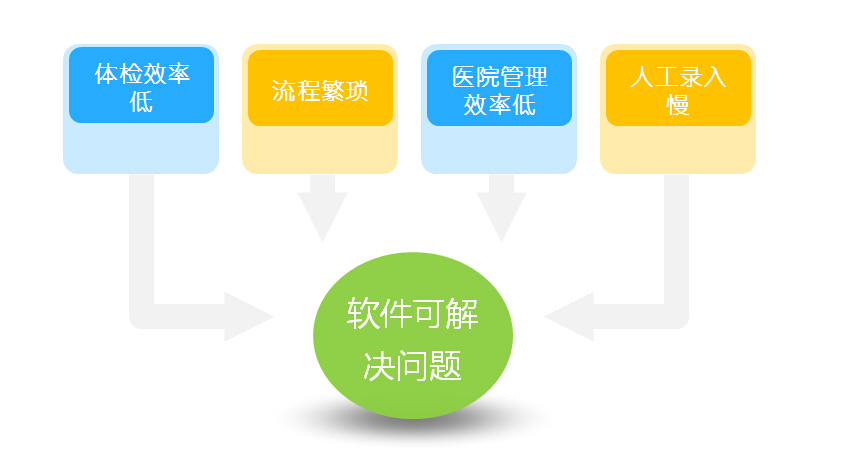 体检效率低

流程繁琐

医院管理效率低

人工录入慢

软件可解决问题